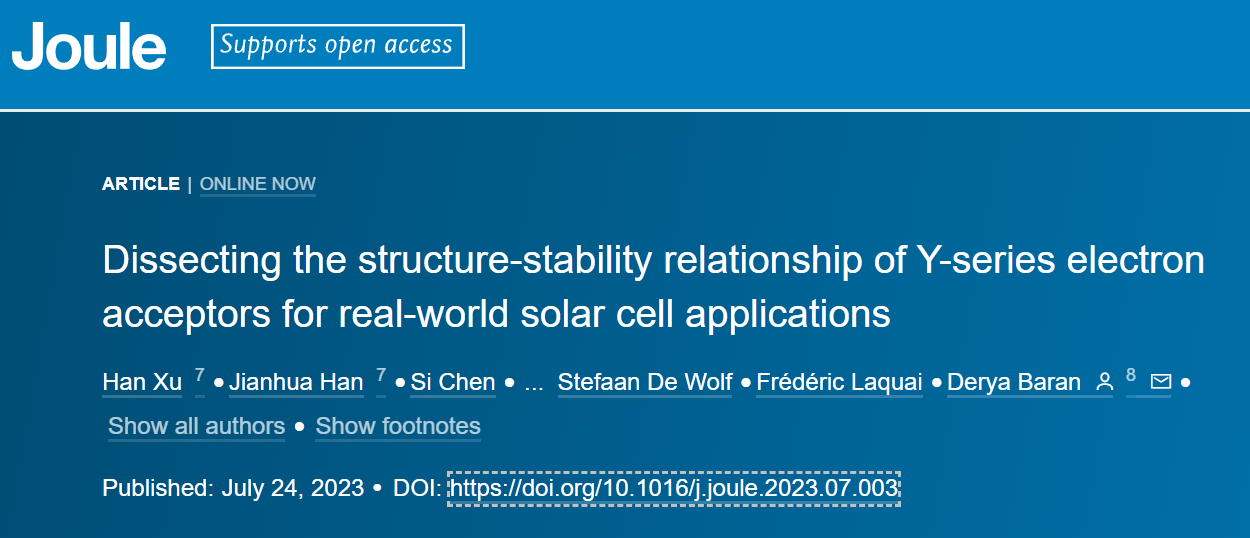 Joule Supports open access

ARTICLE | ONLINE NOW

Dissecting the structure-stability relationship of Y-series electron acceptors for real-world solar cell applications

Han Xu 7 • Jianhua Han 7 • Si Chen • ... Stefaan De Wolf • Frédéric Laquai • Derya Baran 8 •
Show all authors • Show footnotes

Published: July 24, 2023 • DOI: https://doi.org/10.1016/j.joule.2023.07.003